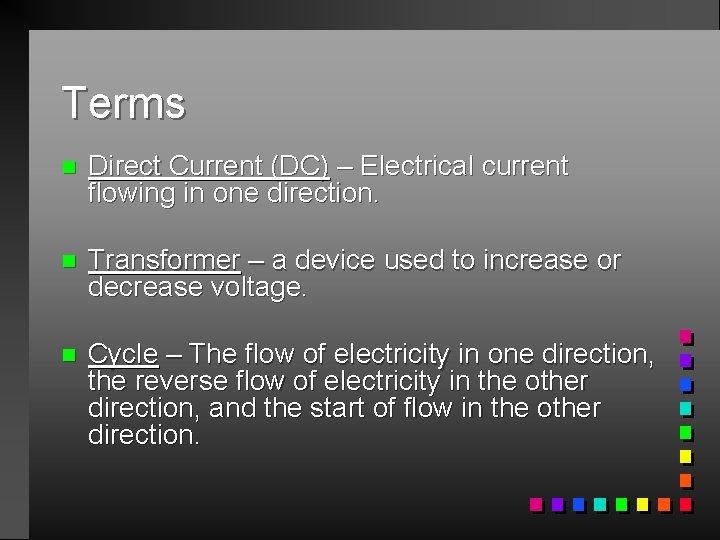 Terms

Direct Current (DC) – Electrical current flowing in one direction.

Transformer – a device used to increase or decrease voltage.

Cycle – The flow of electricity in one direction, the reverse flow of electricity in the other direction, and the start of flow in the other direction.